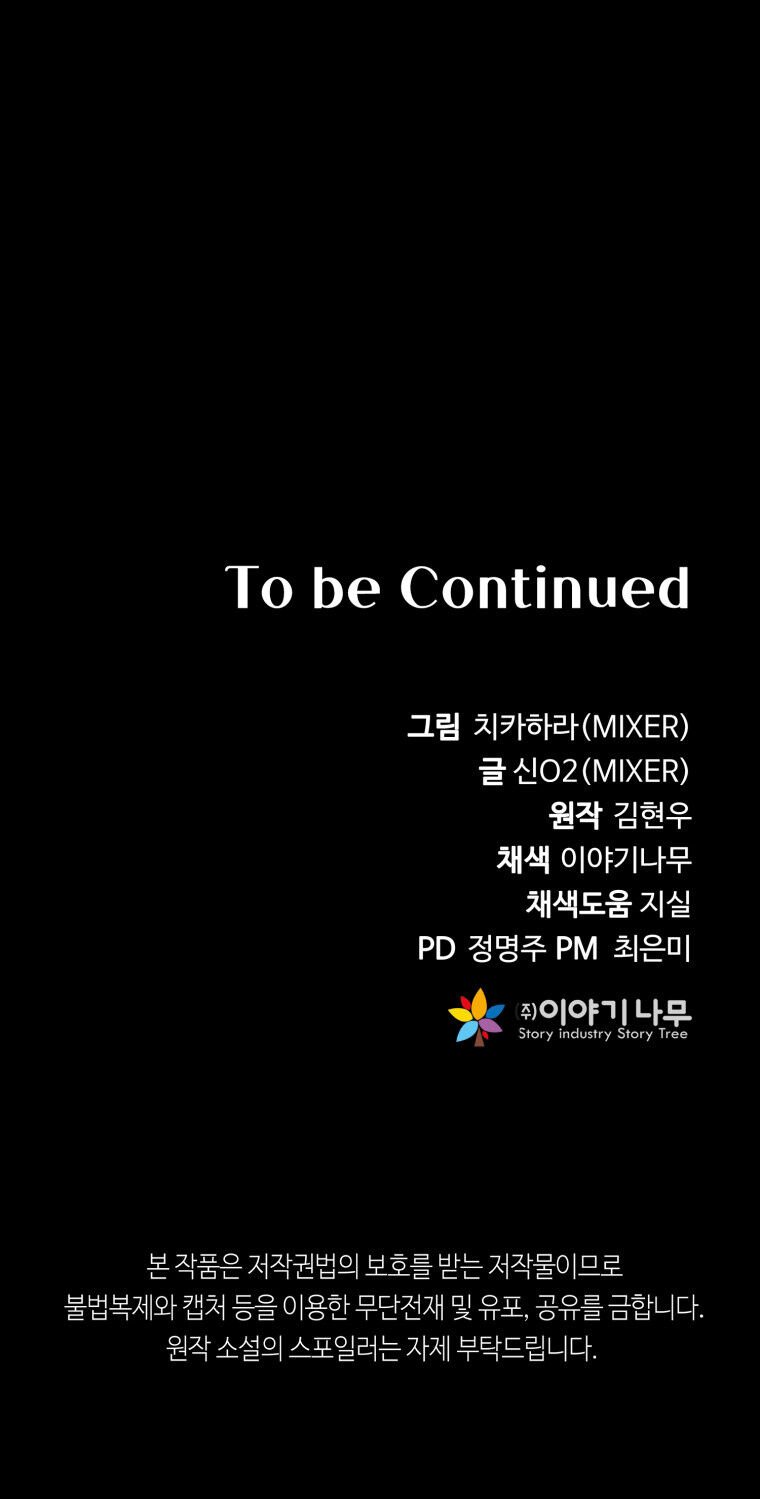 To be Continued

그림 치카하라(MIXER)
글 신O2(MIXER)
원작 김현우
채색 이야기나무
채색도움 지실
PD 정명주 PM 최은미

㈜이야기 나무
Story industry Story Tree

본 작품은 저작권법의 보호를 받는 저작물이므로 불법복제와 캡처 등을 이용한 무단전재 및 유포, 공유를 금합니다. 원작 소설의 스포일러는 자제 부탁드립니다.